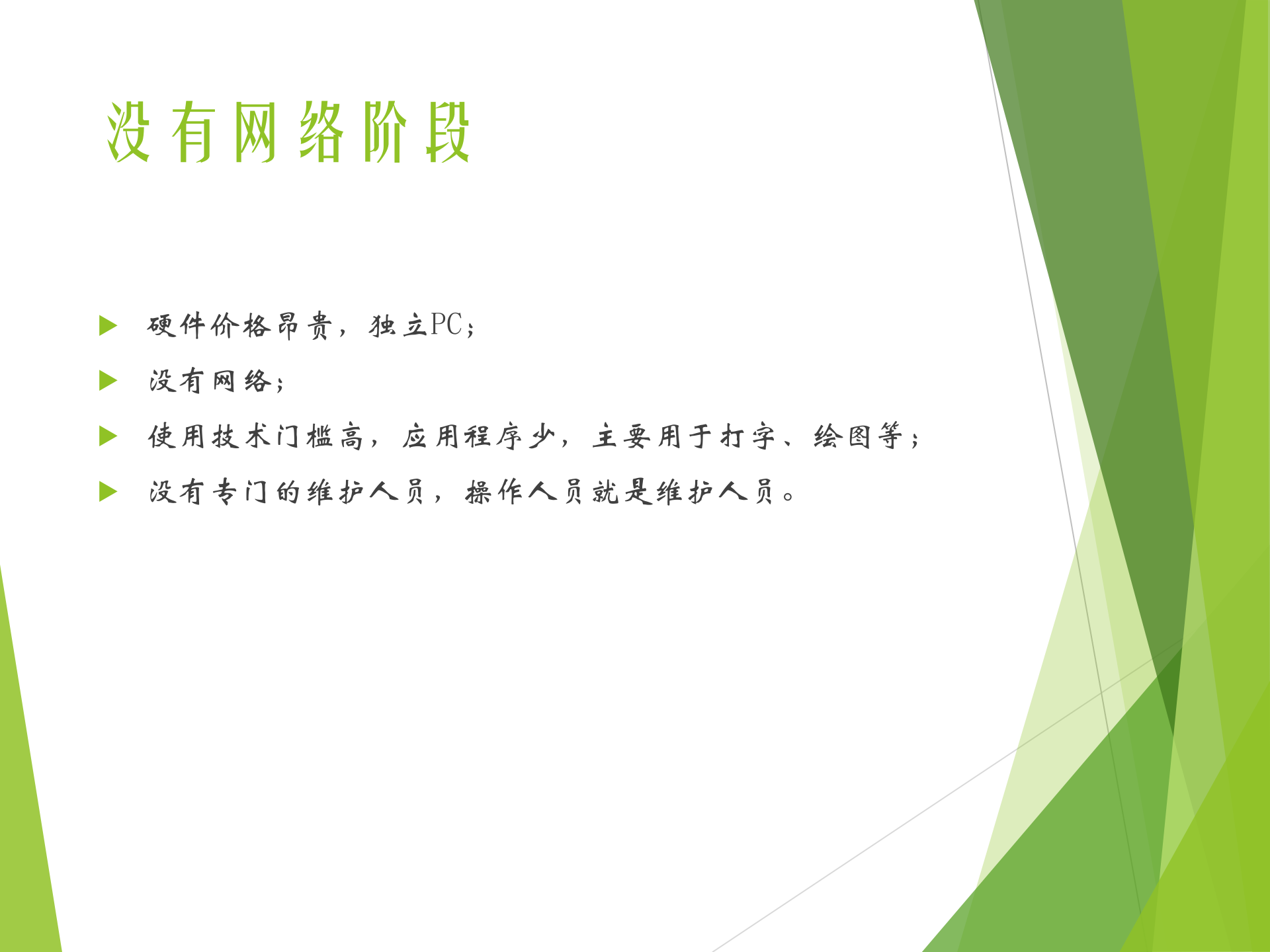 没有网络阶段

硬件价格昂贵，独立PC；

没有网络；

使用技术门槛高，应用程序少，主要用于打字、绘图等；

没有专门的维护人员，操作人员就是维护人员。